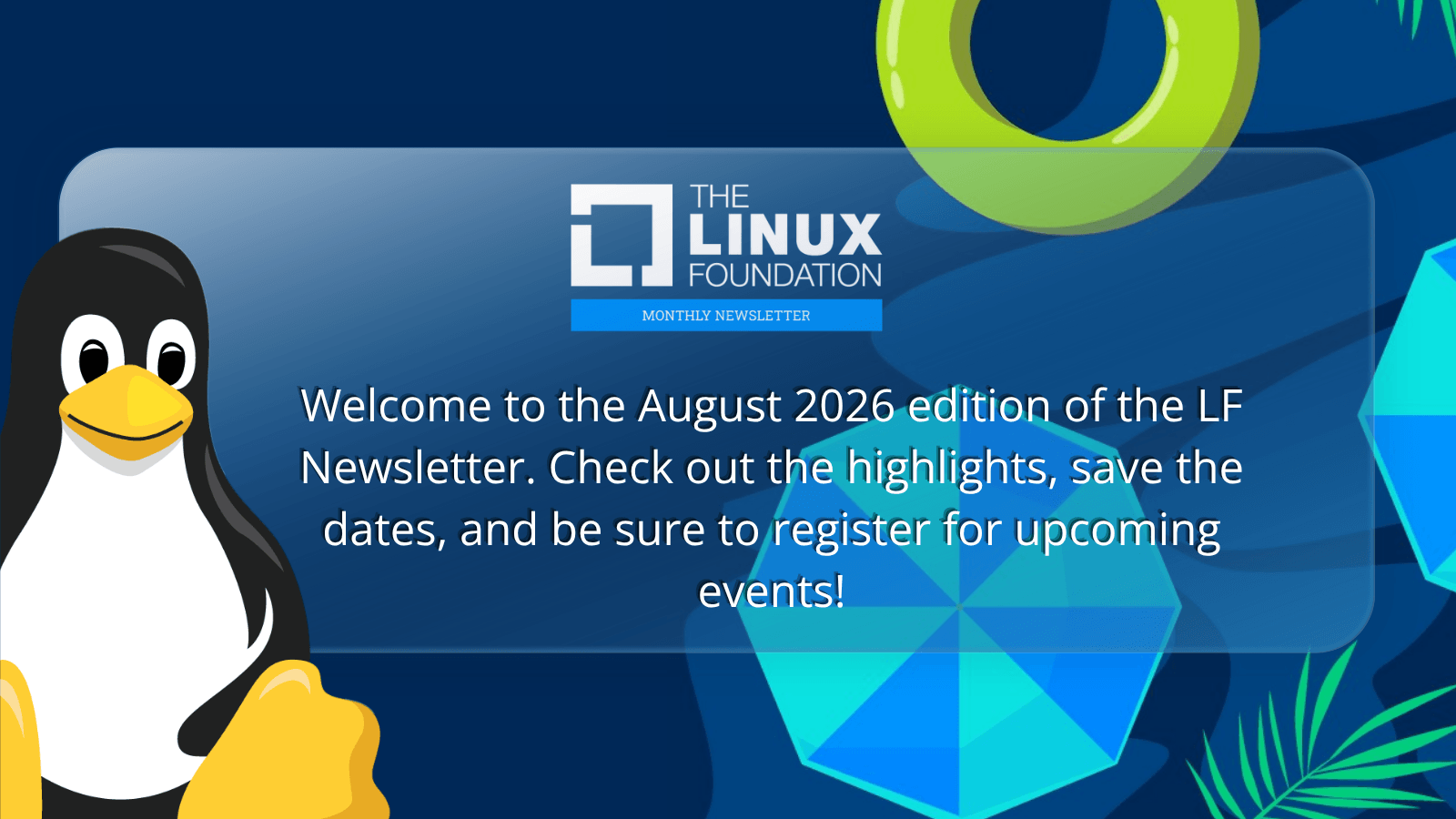 THE LINUX FOUNDATION

MONTHLY NEWSLETTER

Welcome to the August 2026 edition of the LF Newsletter. Check out the highlights, save the dates, and be sure to register for upcoming events!